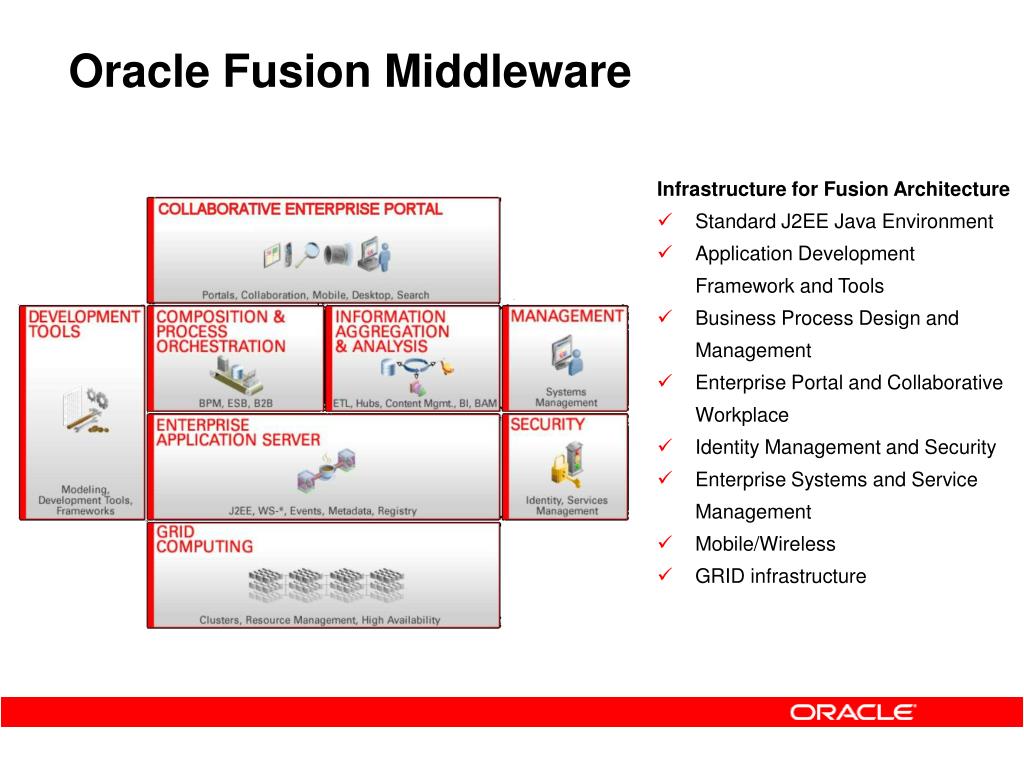 Oracle Fusion Middleware

COLLABORATIVE ENTERPRISE PORTAL

Portals, Collaboration, Mobile, Desktop, Search

DEVELOPMENT TOOLS

Modeling, Development Tools, Frameworks

COMPOSITION & PROCESS ORCHESTRATION

BPM, ESB, B2B

INFORMATION AGGREGATION & ANALYSIS

ETL, Hubs, Content Mgmt., BI, BAM

MANAGEMENT

Systems Management

ENTERPRISE APPLICATION SERVER

J2EE, WS-*, Events, Metadata, Registry

SECURITY

Identity, Services Management

GRID COMPUTING

Clusters, Resource Management, High Availability

Infrastructure for Fusion Architecture

✓ Standard J2EE Java Environment
✓ Application Development Framework and Tools
✓ Business Process Design and Management
✓ Enterprise Portal and Collaborative Workplace
✓ Identity Management and Security
✓ Enterprise Systems and Service Management
✓ Mobile/Wireless
✓ GRID infrastructure

ORACLE